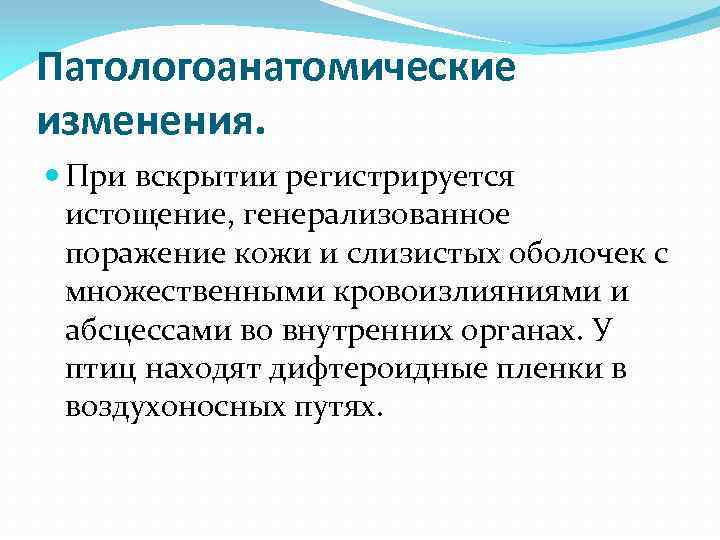 Патологоанатомические изменения.

При вскрытии регистрируется истощение, генерализованное поражение кожи и слизистых оболочек с множественными кровоизлияниями и абсцессами во внутренних органах. У птиц находят дифтероидные пленки в воздухоносных путях.